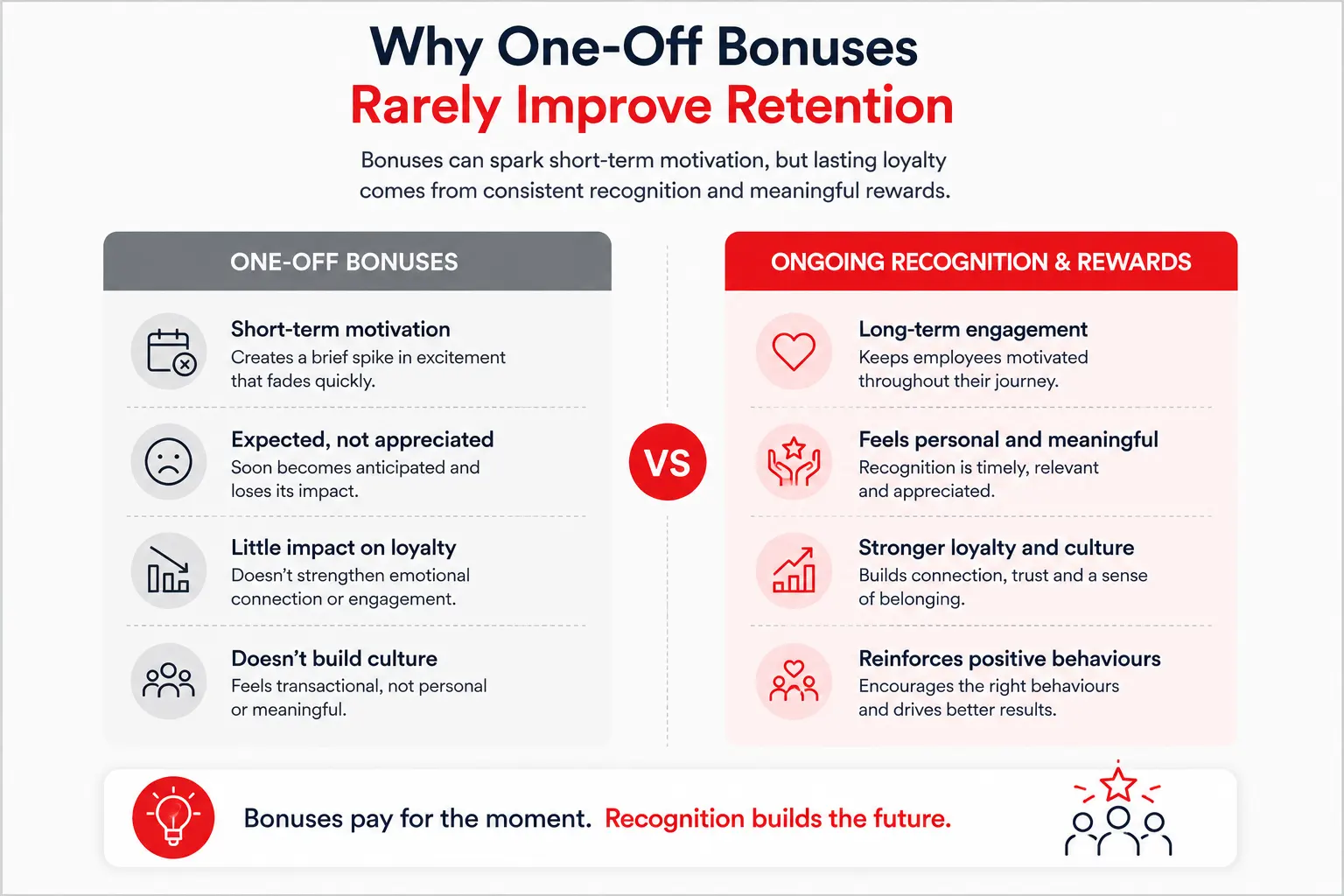 Why One-Off Bonuses
Rarely Improve Retention

Bonuses can spark short-term motivation, but lasting loyalty comes from consistent recognition and meaningful rewards.

ONE-OFF BONUSES

Short-term motivation
Creates a brief spike in excitement that fades quickly.

Expected, not appreciated
Soon becomes anticipated and loses its impact.

Little impact on loyalty
Doesn't strengthen emotional connection or engagement.

Doesn't build culture
Feels transactional, not personal or meaningful.

VS

ONGOING RECOGNITION & REWARDS

Long-term engagement
Keeps employees motivated throughout their journey.

Feels personal and meaningful
Recognition is timely, relevant and appreciated.

Stronger loyalty and culture
Builds connection, trust and a sense of belonging.

Reinforces positive behaviours
Encourages the right behaviours and drives better results.

Bonuses pay for the moment. Recognition builds the future.